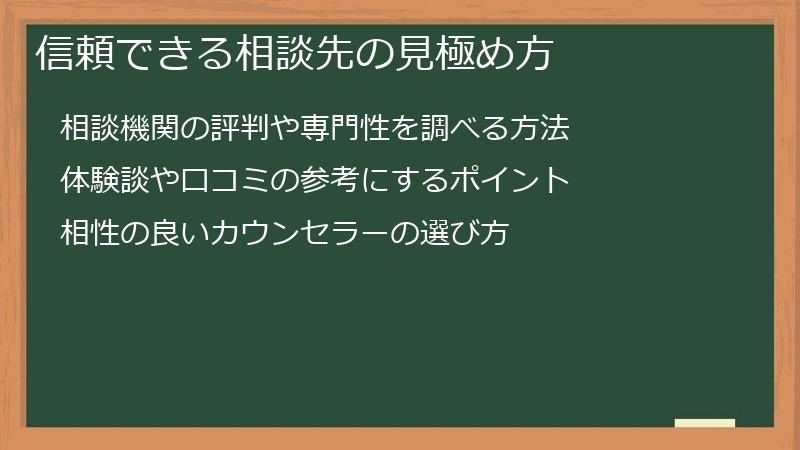 信頼できる相談先の見極め方

相談機関の評判や専門性を調べる方法

体験談や口コミの参考にするポイント

相性の良いカウンセラーの選び方